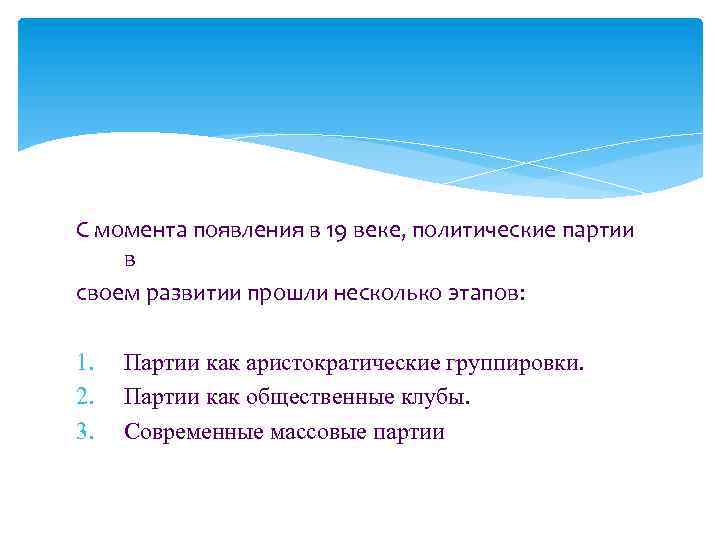 С момента появления в 19 веке, политические партии в
своем развитии прошли несколько этапов:

1. Партии как аристократические группировки.
2. Партии как общественные клубы.
3. Современные массовые партии